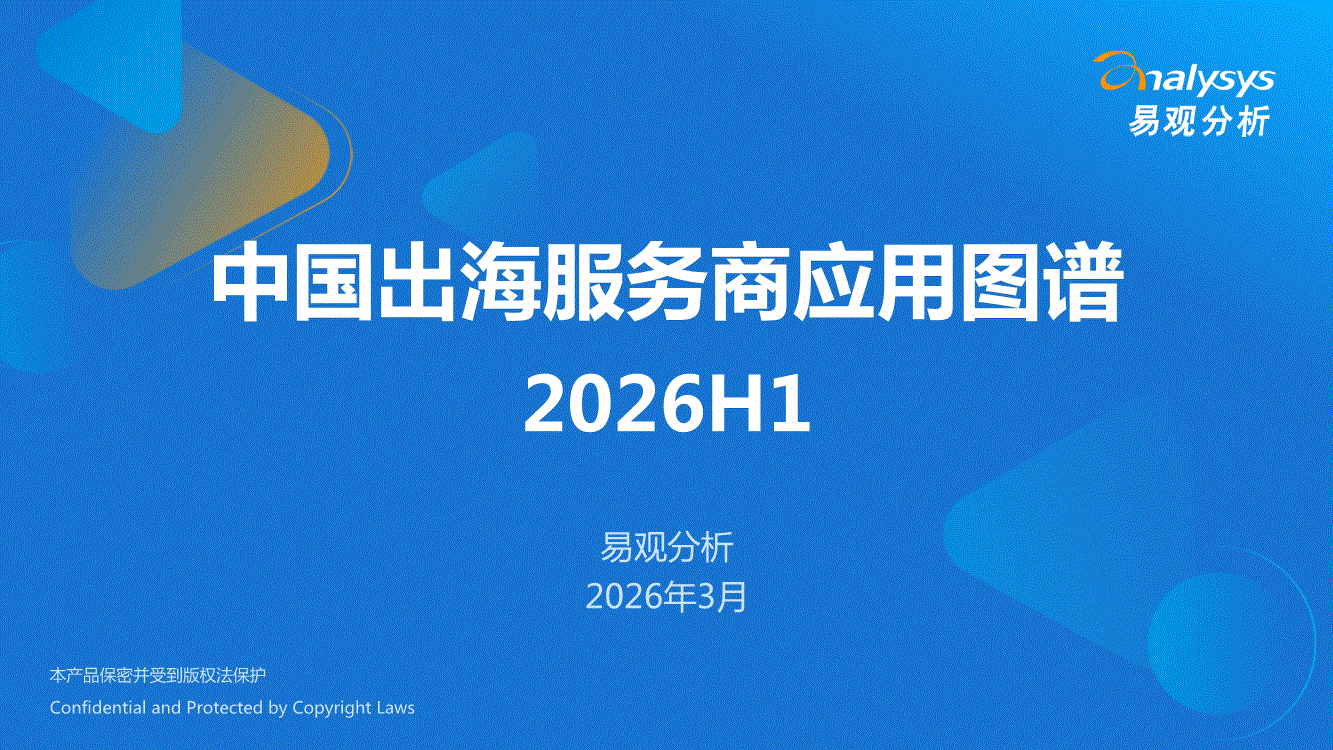 analysys
易观分析

中国出海服务商应用图谱
2026H1

易观分析
2026年3月

本产品保密并受到版权法保护
Confidential and Protected by Copyright Laws